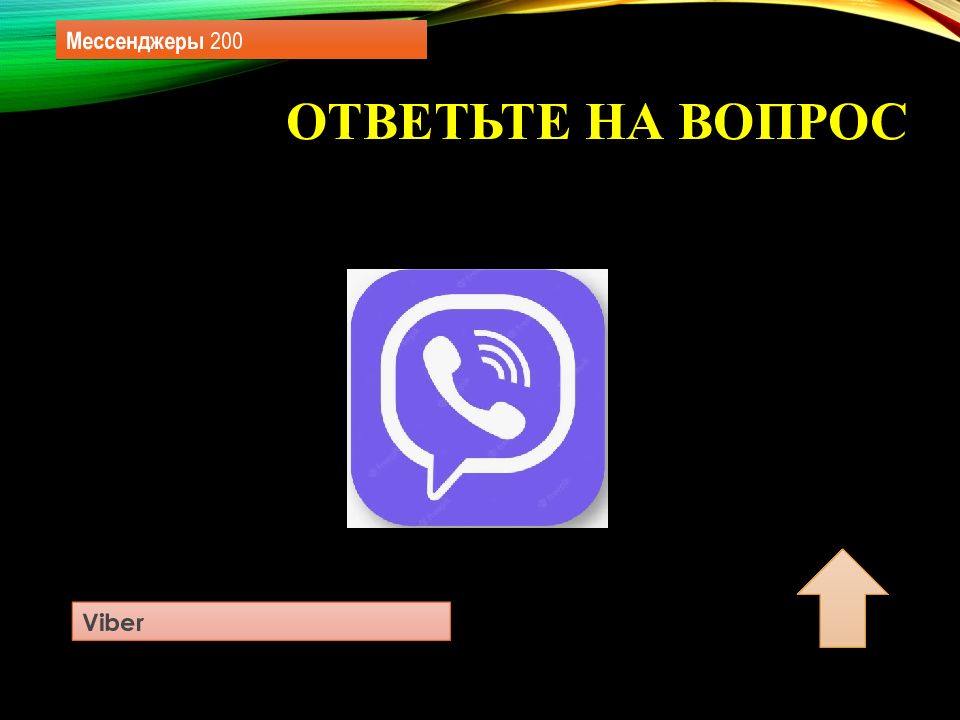 Мессенджеры 200

ОТВЕТЬТЕ НА ВОПРОС

Viber